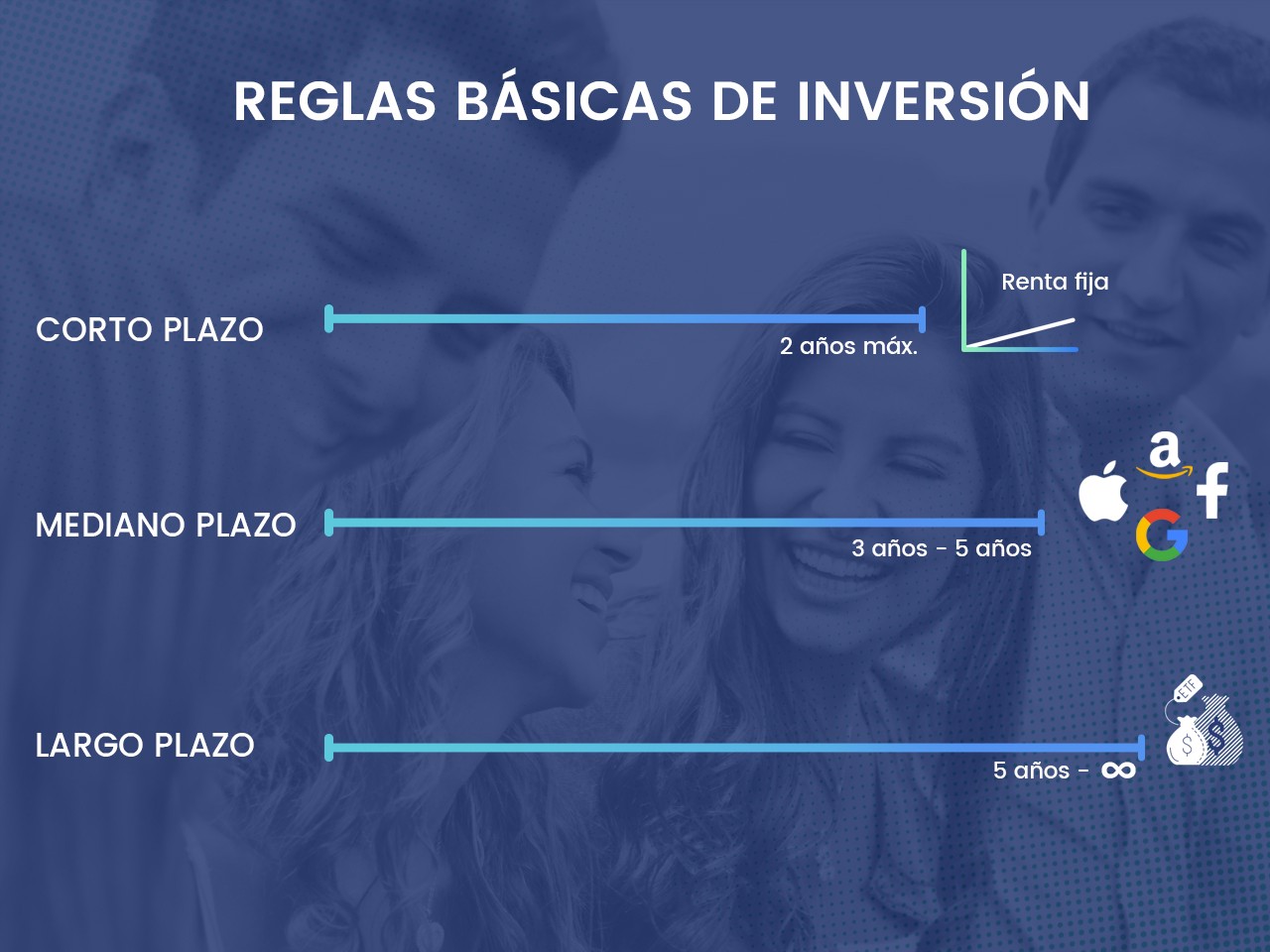 REGLAS BÁSICAS DE INVERSIÓN

CORTO PLAZO

2 años máx.

Renta fija

MEDIANO PLAZO

3 años - 5 años

a

f

G

LARGO PLAZO

5 años - $\infty$

ETF

$

$